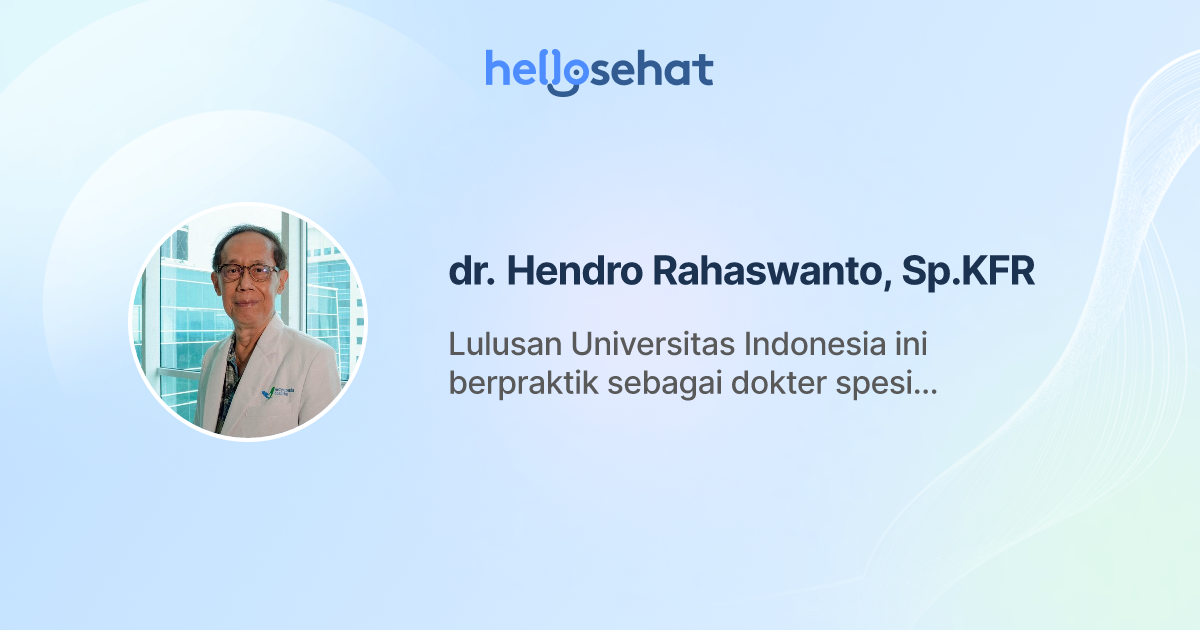 hellosehat

dr. Hendro Rahaswanto, Sp.KFR

Lulusan Universitas Indonesia ini berpraktik sebagai dokter spesi...